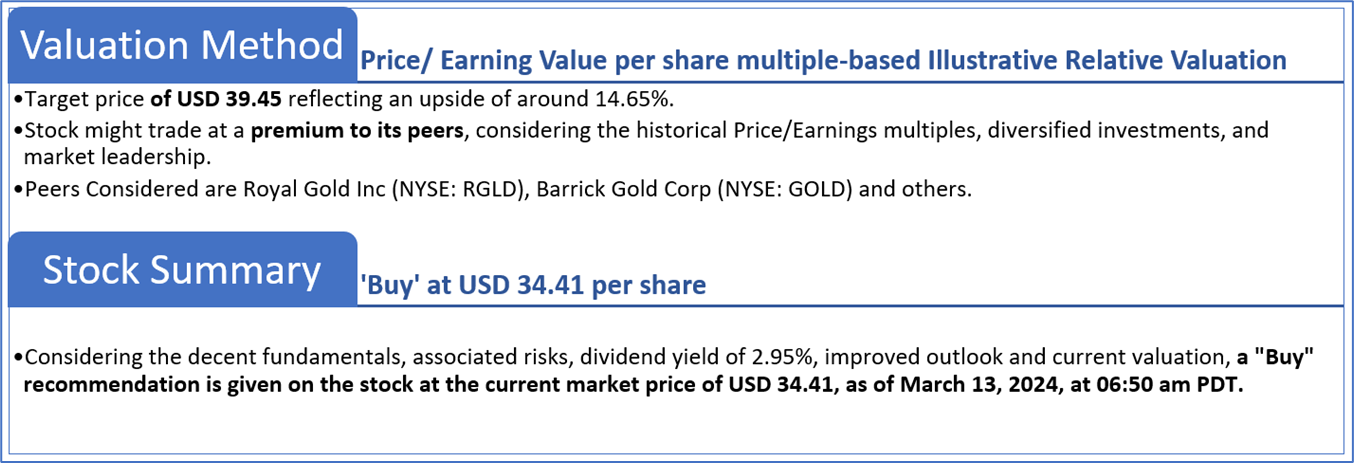 Valuation Method

Price/ Earning Value per share multiple-based Illustrative Relative Valuation

•Target price of USD 39.45 reflecting an upside of around 14.65%.

•Stock might trade at a premium to its peers, considering the historical Price/Earnings multiples, diversified investments, and market leadership.

•Peers Considered are Royal Gold Inc (NYSE: RGLD), Barrick Gold Corp (NYSE: GOLD) and others.

Stock Summary

'Buy' at USD 34.41 per share

•Considering the decent fundamentals, associated risks, dividend yield of 2.95%, improved outlook and current valuation, a "Buy" recommendation is given on the stock at the current market price of USD 34.41, as of March 13, 2024, at 06:50 am PDT.